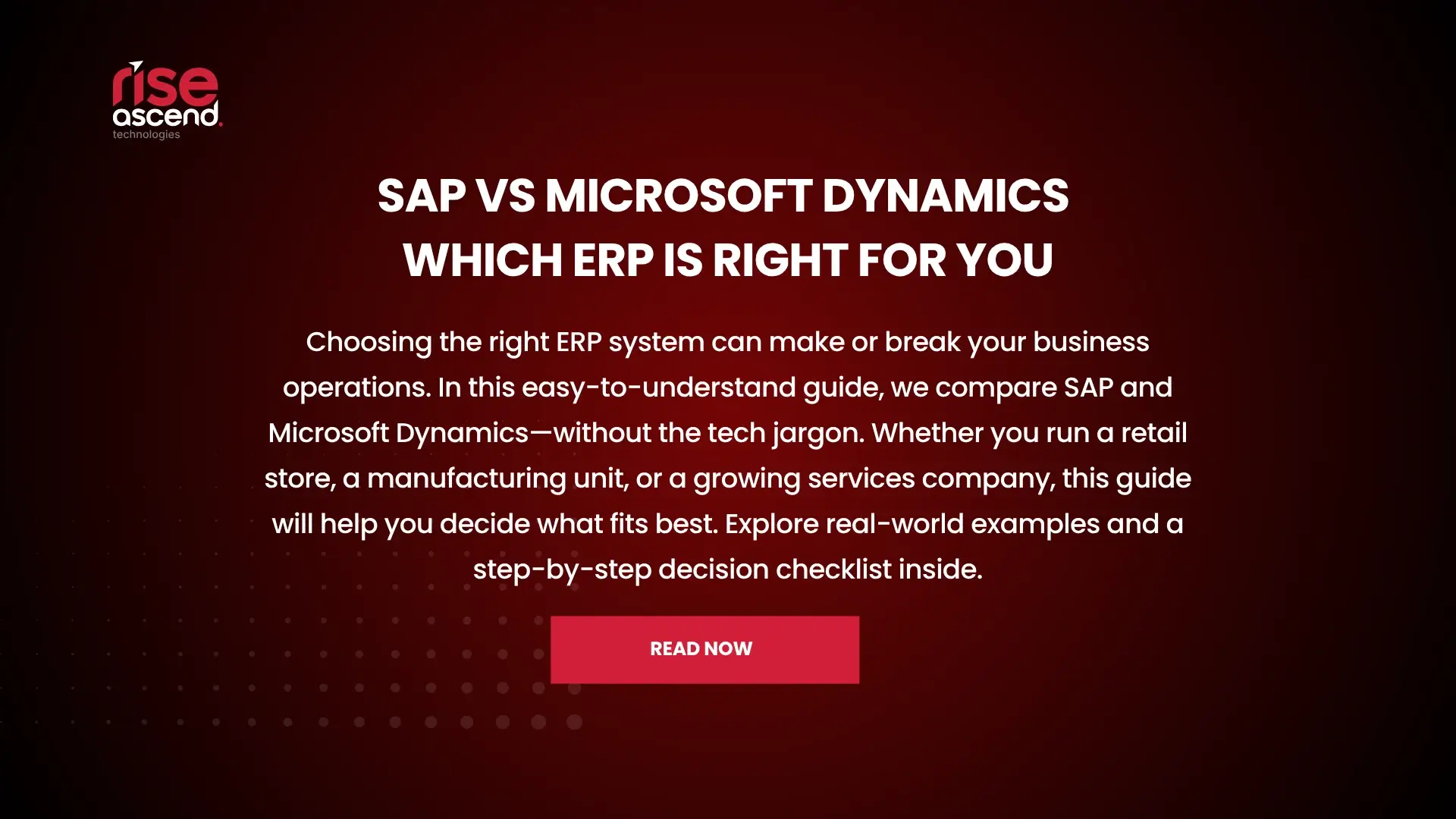 rise
ascend.
technologies

SAP VS MICROSOFT DYNAMICS
WHICH ERP IS RIGHT FOR YOU

Choosing the right ERP system can make or break your business operations. In this easy-to-understand guide, we compare SAP and Microsoft Dynamics—without the tech jargon. Whether you run a retail store, a manufacturing unit, or a growing services company, this guide will help you decide what fits best. Explore real-world examples and a step-by-step decision checklist inside.

READ NOW